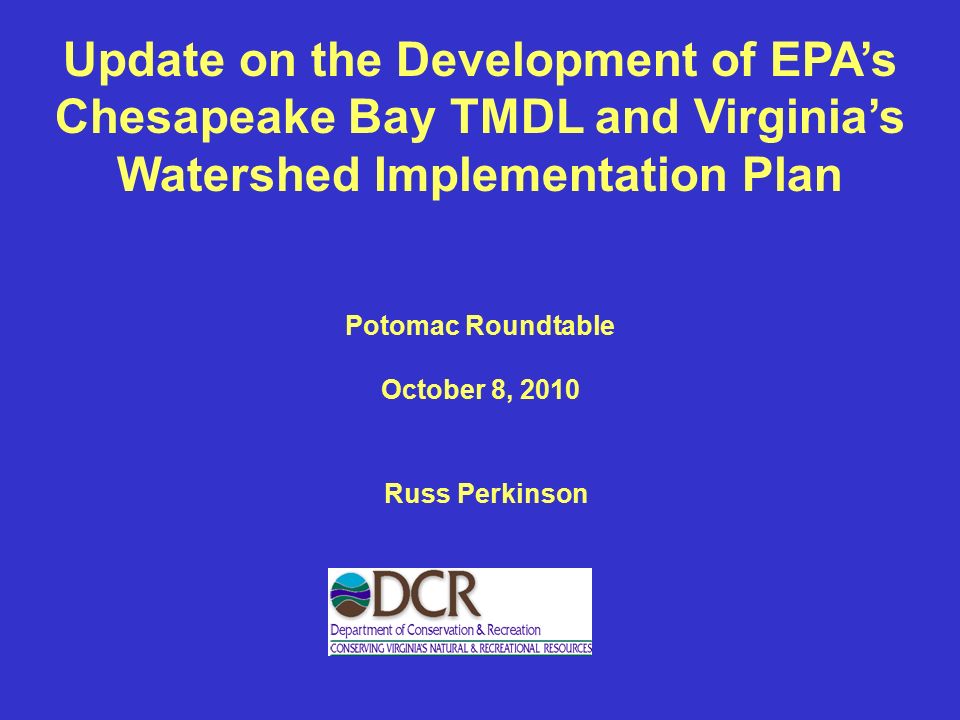 Update on the Development of EPA's Chesapeake Bay TMDL and Virginia's Watershed Implementation Plan

Potomac Roundtable

October 8, 2010

Russ Perkinson

DCR
Department of Conservation & Recreation
CONSERVING VIRGINIA'S NATURAL & RECREATIONAL RESOURCES